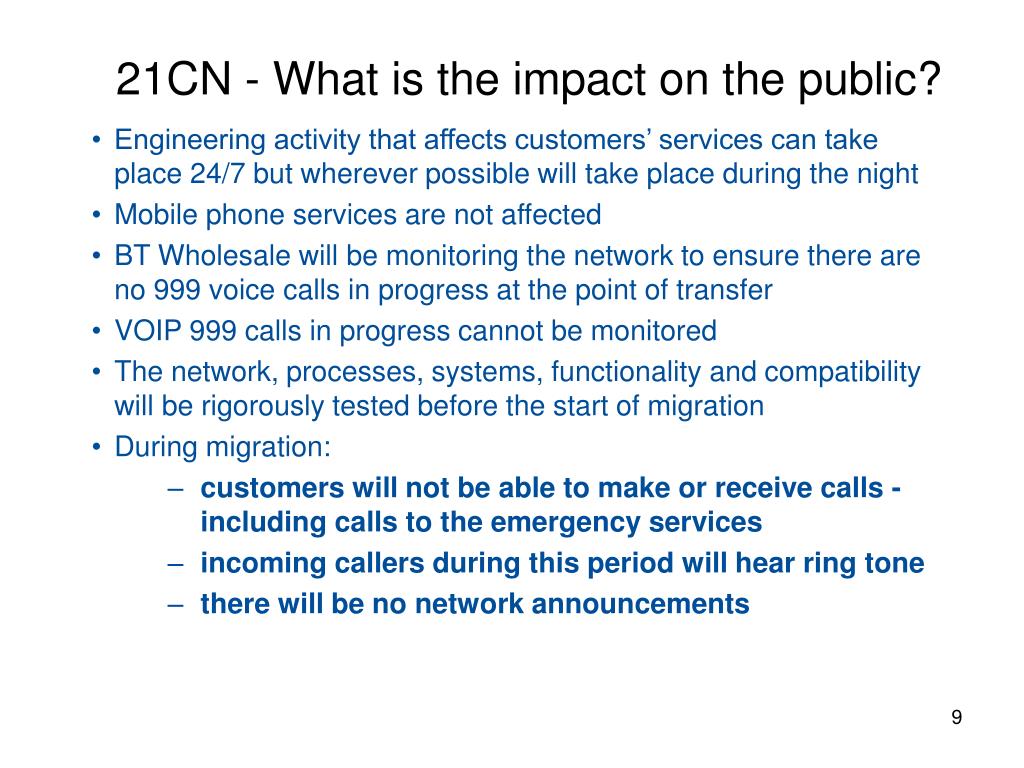 21CN - What is the impact on the public?

• Engineering activity that affects customers’ services can take place 24/7 but wherever possible will take place during the night
• Mobile phone services are not affected
• BT Wholesale will be monitoring the network to ensure there are no 999 voice calls in progress at the point of transfer
• VOIP 999 calls in progress cannot be monitored
• The network, processes, systems, functionality and compatibility will be rigorously tested before the start of migration
• During migration:
– customers will not be able to make or receive calls - including calls to the emergency services
– incoming callers during this period will hear ring tone
– there will be no network announcements

9